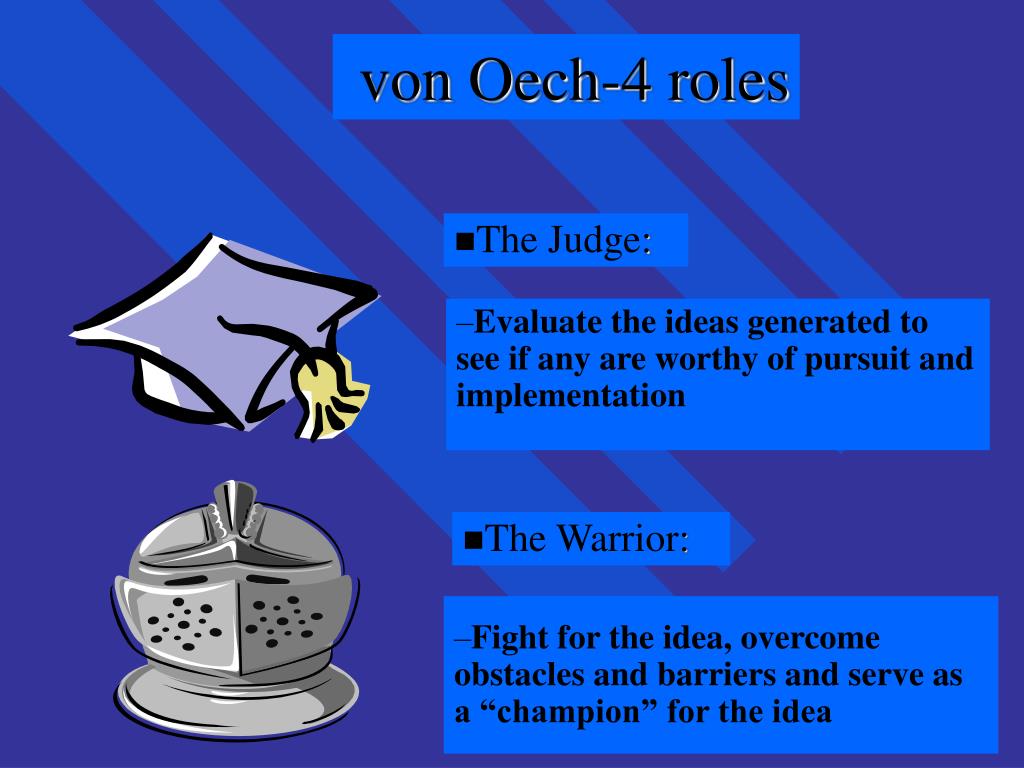 von Oech-4 roles

■The Judge:

–Evaluate the ideas generated to see if any are worthy of pursuit and implementation

■The Warrior:

–Fight for the idea, overcome obstacles and barriers and serve as a “champion” for the idea